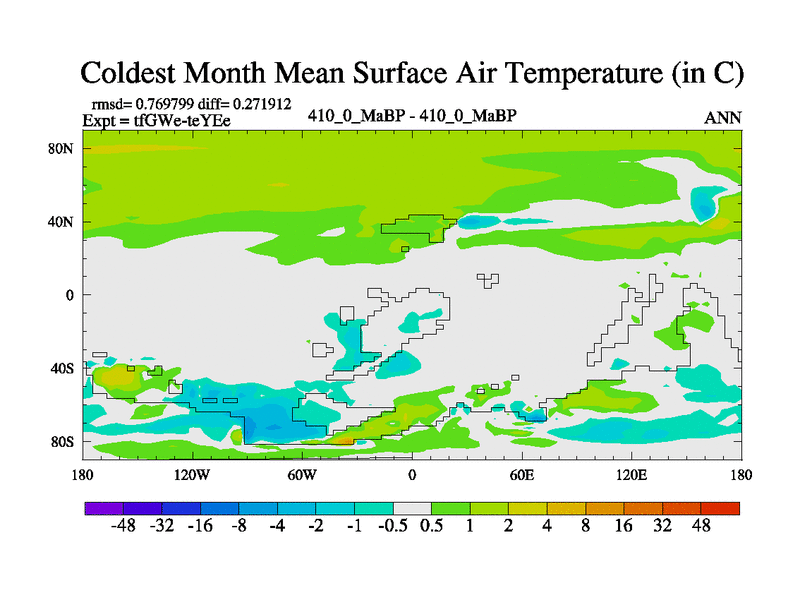 Coldest Month Mean Surface Air Temperature (in C)

rmsd= 0.769799 diff= 0.271912
Expt = tfGWe-teYEe

410_0_MaBP - 410_0_MaBP

ANN

80N
40N
0
40S
80S

180 120W 60W 0 60E 120E 180

-48 -32 -16 -8 -4 -2 -1 -0.5 0.5 1 2 4 8 16 32 48